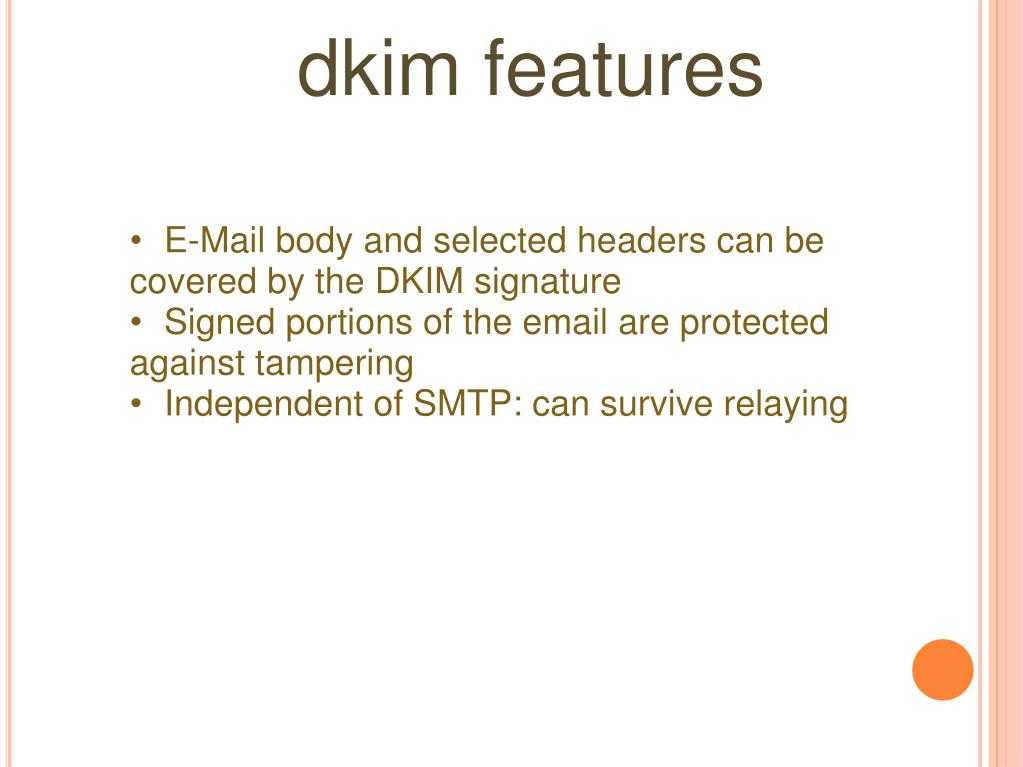 dkim features

• E-Mail body and selected headers can be covered by the DKIM signature
• Signed portions of the email are protected against tampering
• Independent of SMTP: can survive relaying